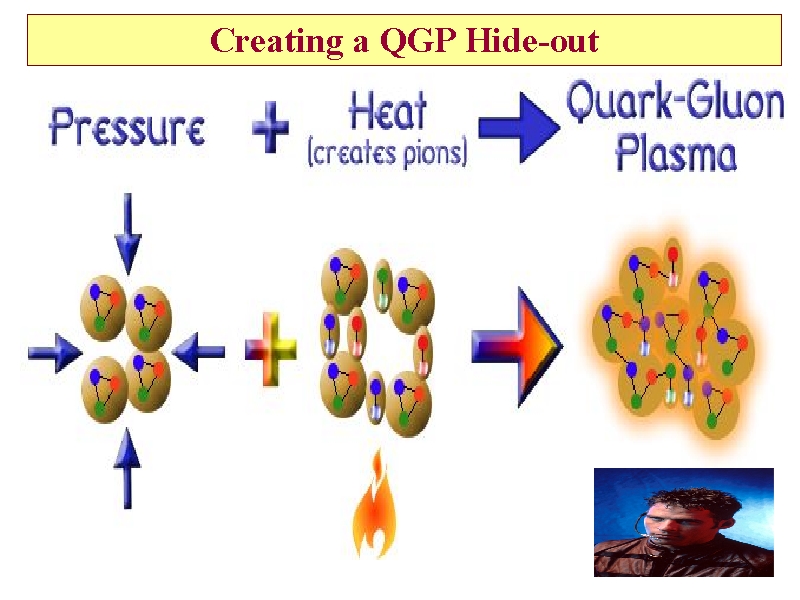 Creating a QGP Hide-out

Pressure + Heat (creates pions) Quark-Gluon Plasma